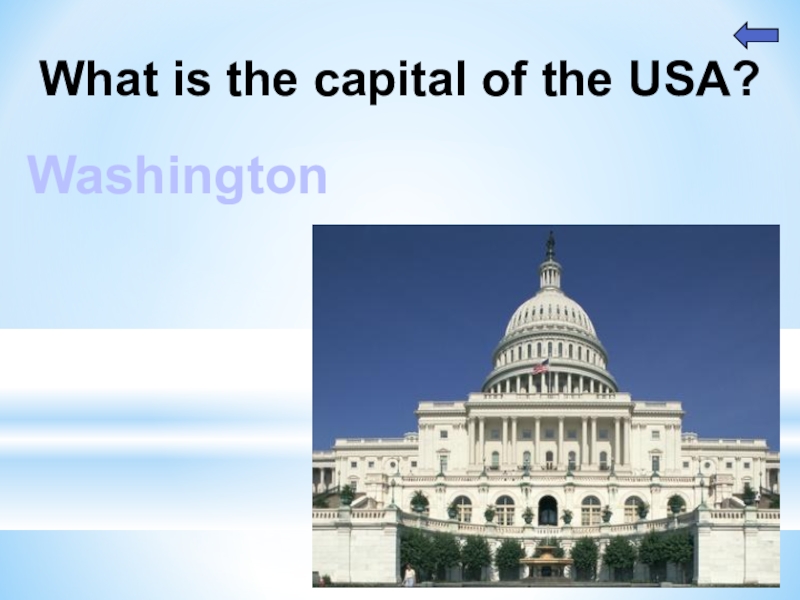 What is the capital of the USA?

Washington